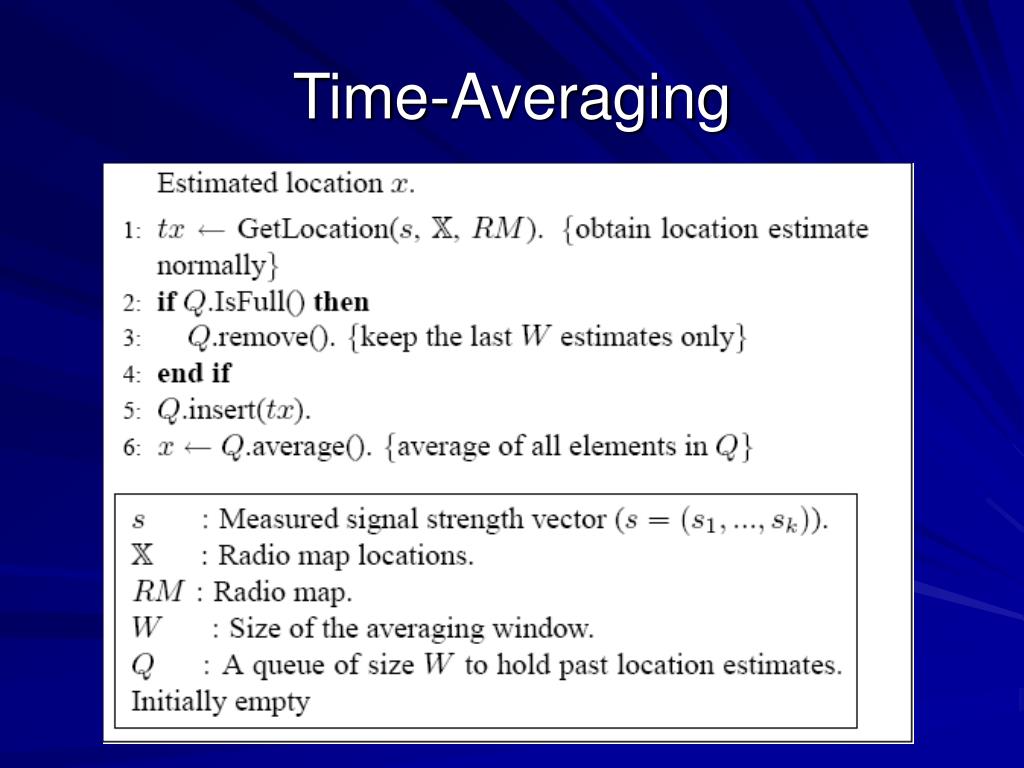 Time-Averaging

Estimated location $x$.

1: $tx \leftarrow$ GetLocation($s$, $\mathbb{X}$, $RM$). {obtain location estimate normally}
2: **if** $Q$.IsFull() **then**
3: $Q$.remove(). {keep the last $W$ estimates only}
4: **end if**
5: $Q$.insert($tx$).
6: $x \leftarrow Q$.average(). {average of all elements in $Q$}

$s$ : Measured signal strength vector ($s = (s_1, ..., s_k)$).
$\mathbb{X}$ : Radio map locations.
$RM$ : Radio map.
$W$ : Size of the averaging window.
$Q$ : A queue of size $W$ to hold past location estimates. Initially empty